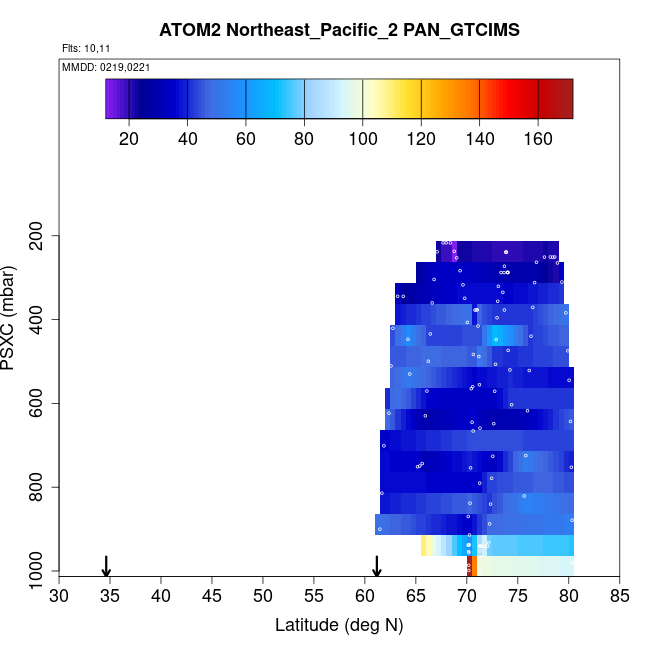 ATOM2 Northeast_Pacific_2 PAN_GTCIMS

Flts: 10,11

MMDD: 0219,0221

20 40 60 80 100 120 140 160

PSXC (mbar)

200
400
600
800
1000

30 35 40 45 50 55 60 65 70 75 80 85

Latitude (deg N)